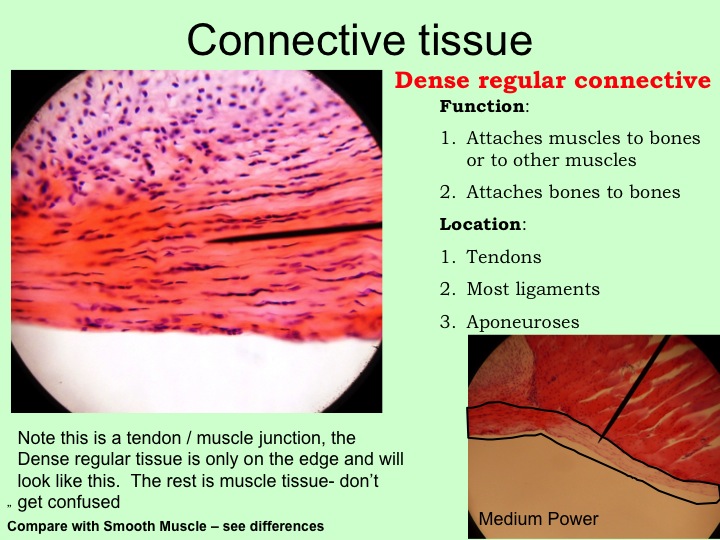 Connective tissue

Dense regular connective

Function:

1. Attaches muscles to bones or to other muscles

2. Attaches bones to bones

Location:

1. Tendons

2. Most ligaments

3. Aponeuroses

Note this is a tendon / muscle junction, the Dense regular tissue is only on the edge and will look like this. The rest is muscle tissue- don't get confused

Compare with Smooth Muscle – see differences

Medium Power